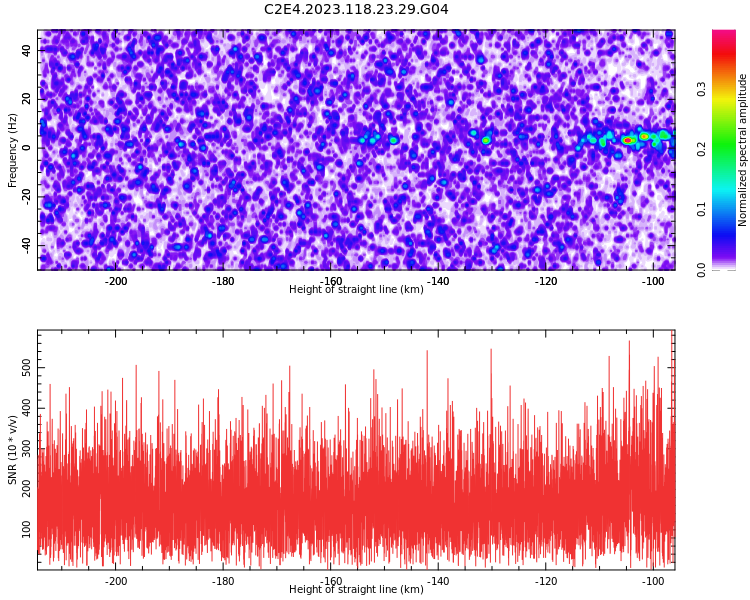 C2E4.2023.118.23.29.G04

Frequency (Hz)
40
20
0
-20
-40
-200
-180
-160
-140
-120
-100
Height of straight line (km)

Normalized spectral amplitude
0.0
0.1
0.2
0.3

SNR (10 * v/v)
500
400
300
200
100
-200
-180
-160
-140
-120
-100
Height of straight line (km)